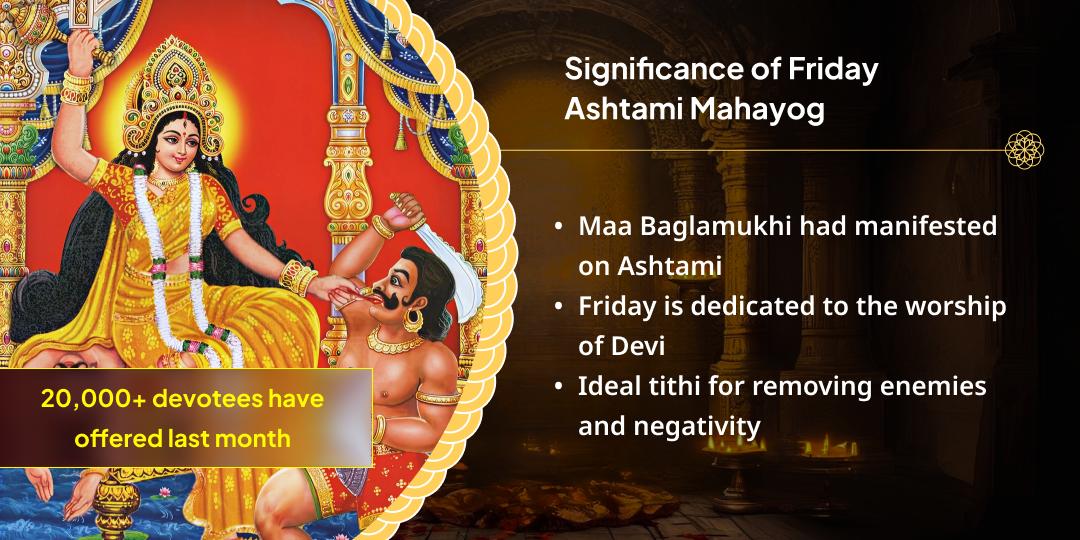 Significance of Friday Ashtami Mahayog

• Maa Baglamukhi had manifested on Ashtami
• Friday is dedicated to the worship of Devi
• Ideal tithi for removing enemies and negativity

20,000+ devotees have offered last month